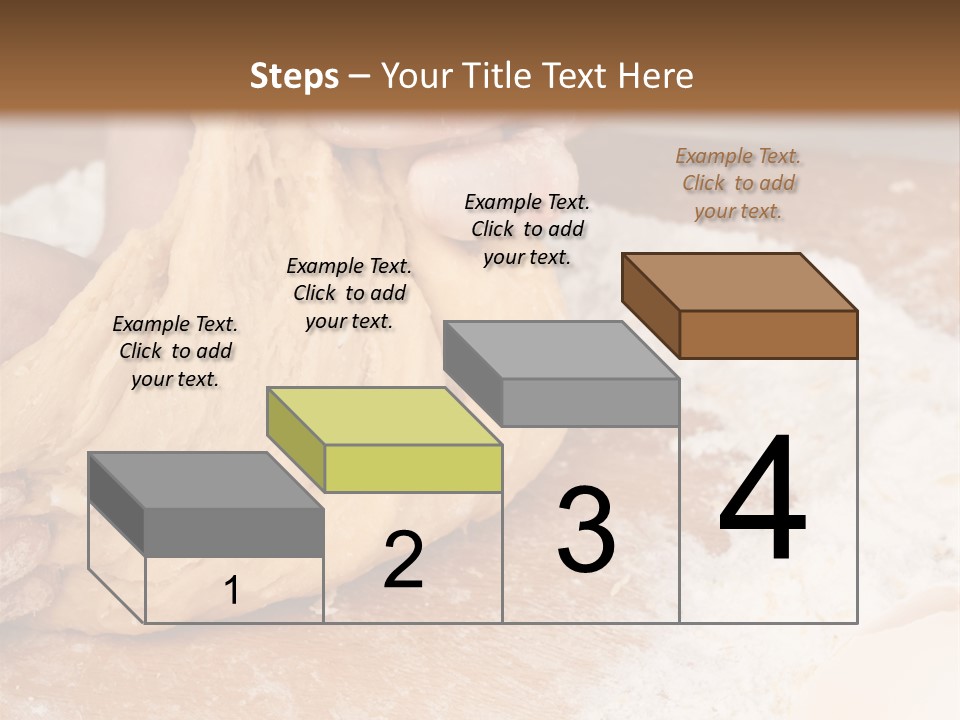 Steps – Your Title Text Here

Example Text. Click to add your text.

Example Text. Click to add your text.

Example Text. Click to add your text.

Example Text. Click to add your text.

1

2

3

4